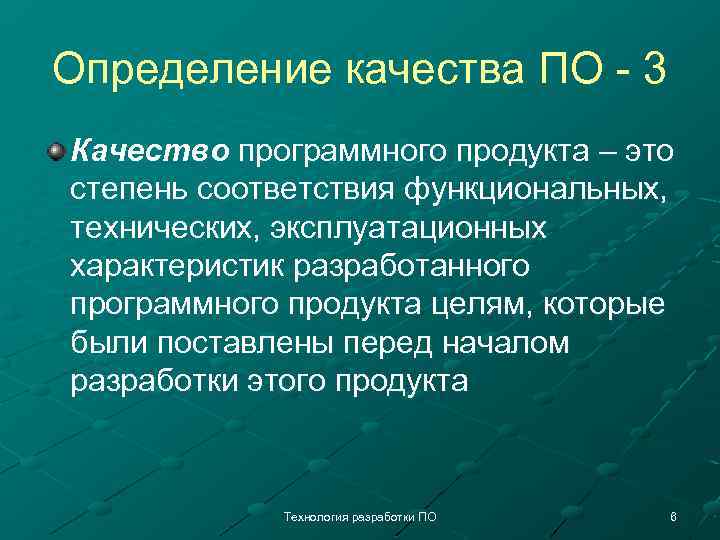 Определение качества ПО - 3

Качество программного продукта – это степень соответствия функциональных, технических, эксплуатационных характеристик разработанного программного продукта целям, которые были поставлены перед началом разработки этого продукта

Технология разработки ПО

6